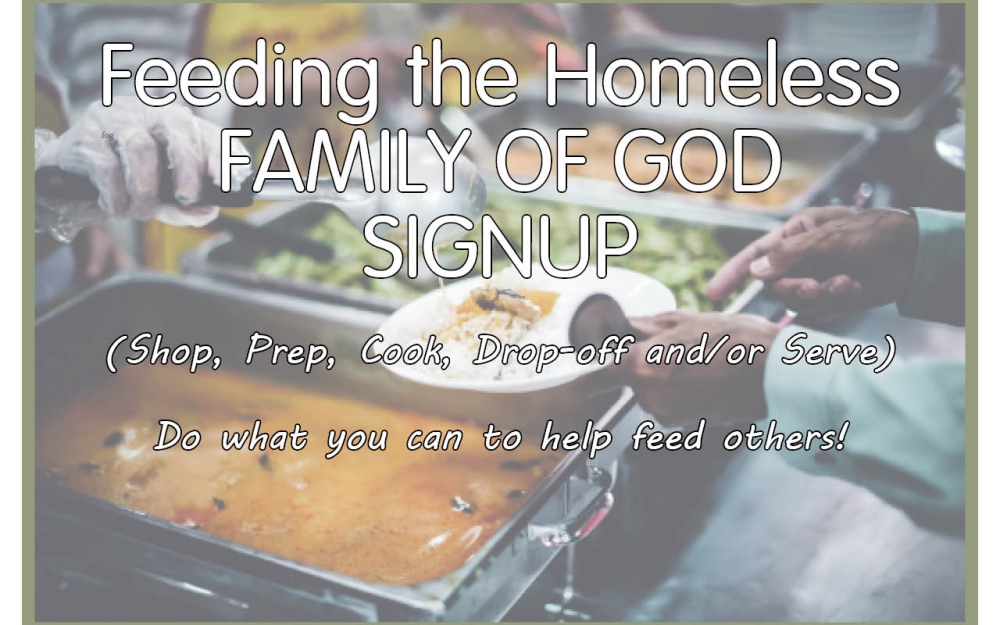 Feeding the Homeless
FAMILY OF GOD
SIGNUP

(Shop, Prep, Cook, Drop-off and/or Serve)

Do what you can to help feed others!